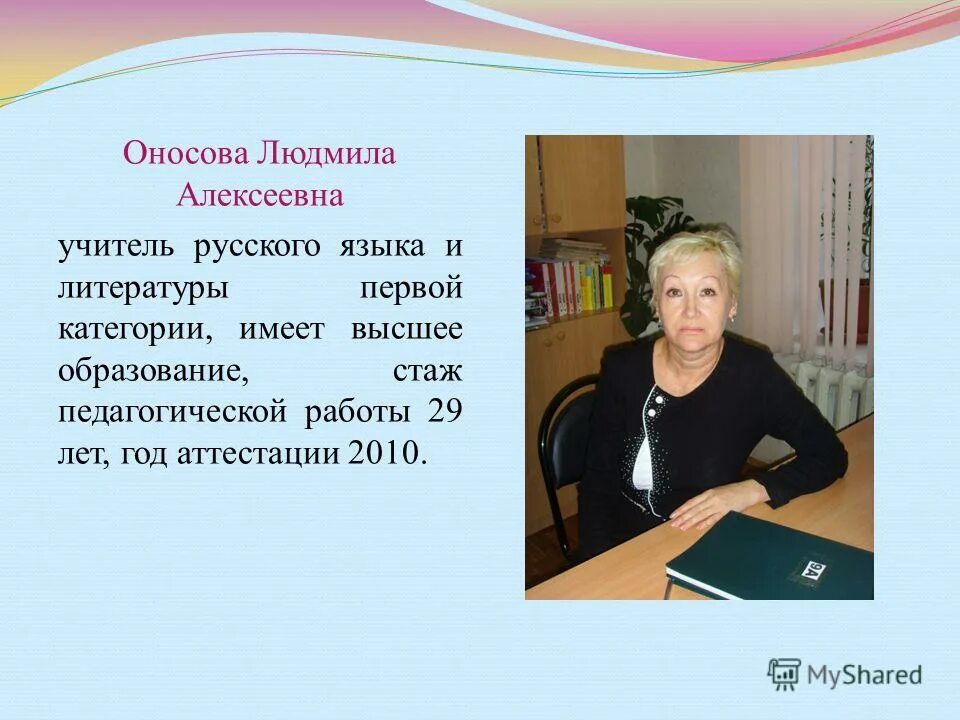 Оносова Людмила Алексеевна

учитель русского языка и литературы первой категории, имеет высшее образование, стаж педагогической работы 29 лет, год аттестации 2010.

MyShared